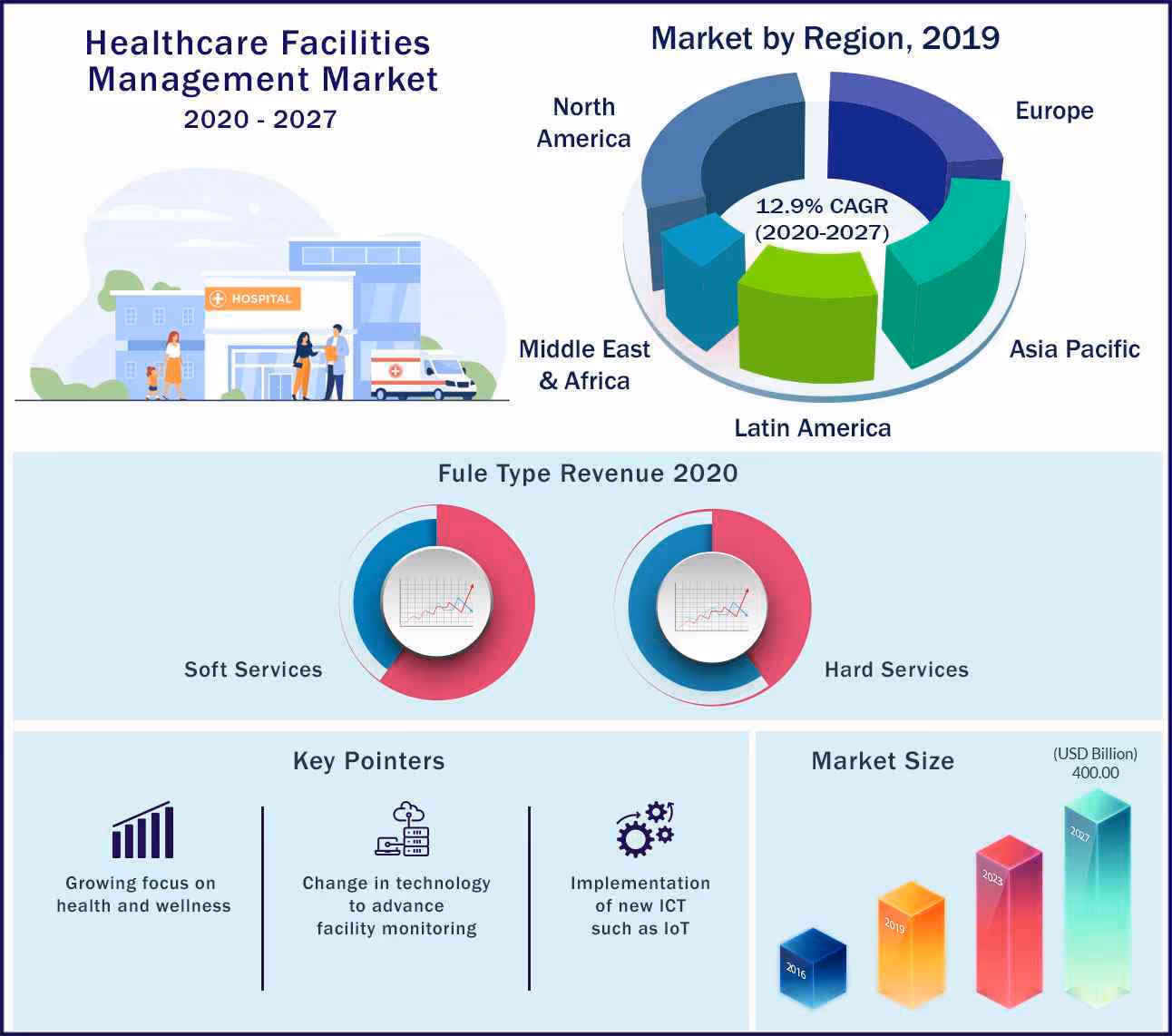 Healthcare Facilities Management Market
2020 - 2027

HOSPITAL

Market by Region, 2019

North America

Europe

12.9% CAGR (2020-2027)

Middle East & Africa

Asia Pacific

Latin America

Fule Type Revenue 2020

Soft Services

Hard Services

Key Pointers

Growing focus on health and wellness

Change in technology to advance facility monitoring

Implementation of new ICT such as IoT

Market Size

(USD Billion)
400.00

2016

2019

2023

2027